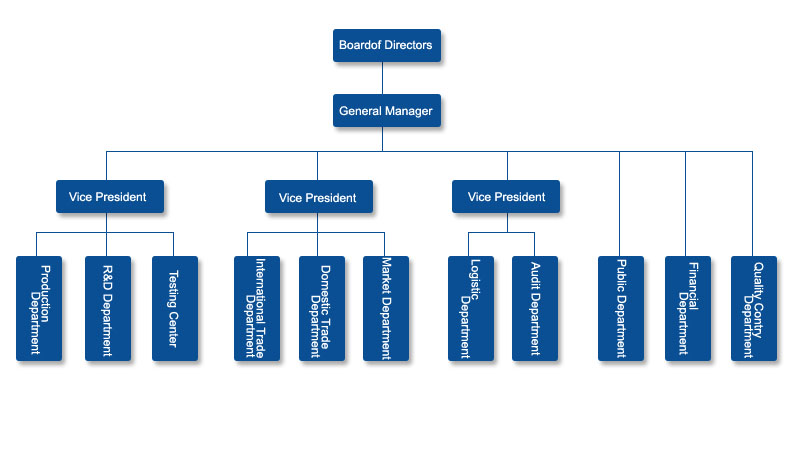 Boardof Directors

General Manager

Vice President

Vice President

Vice President

Production Department

R&D Department

Testing Center

International Trade Department

Domestic Trade Department

Market Department

Logistic Department

Audit Department

Public Department

Financial Department

Quality Contry Department